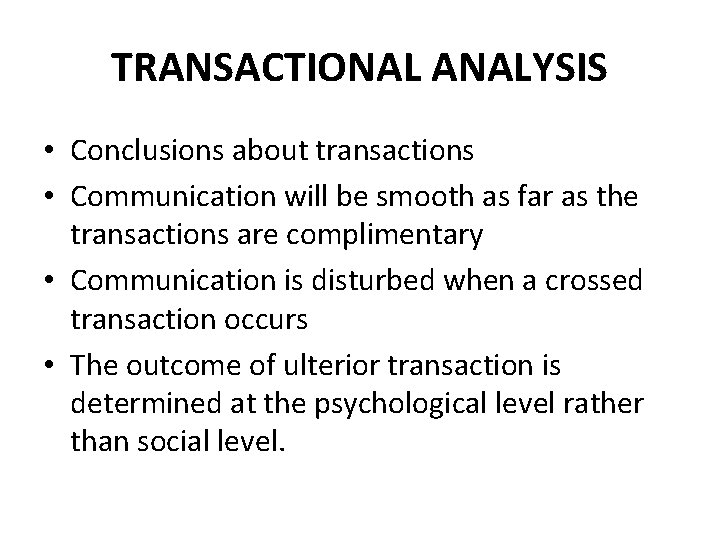 TRANSACTIONAL ANALYSIS

• Conclusions about transactions
• Communication will be smooth as far as the transactions are complimentary
• Communication is disturbed when a crossed transaction occurs
• The outcome of ulterior transaction is determined at the psychological level rather than social level.